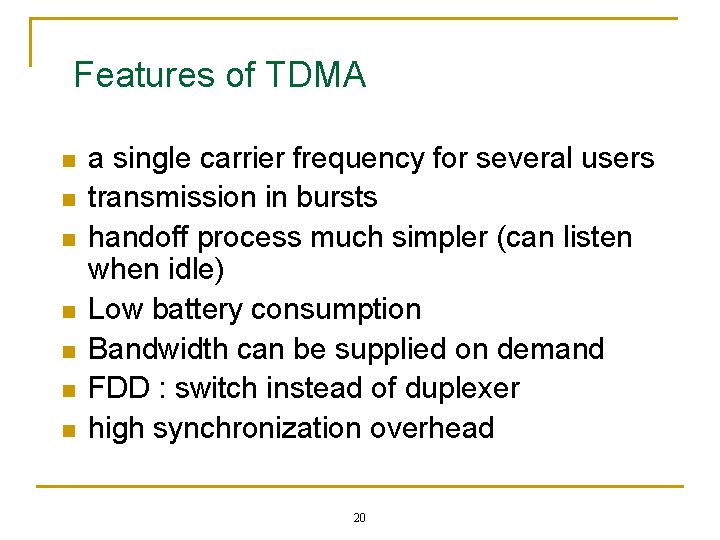 Features of TDMA

- a single carrier frequency for several users
- transmission in bursts
- handoff process much simpler (can listen when idle)
- Low battery consumption
- Bandwidth can be supplied on demand
- FDD : switch instead of duplexer
- high synchronization overhead

20